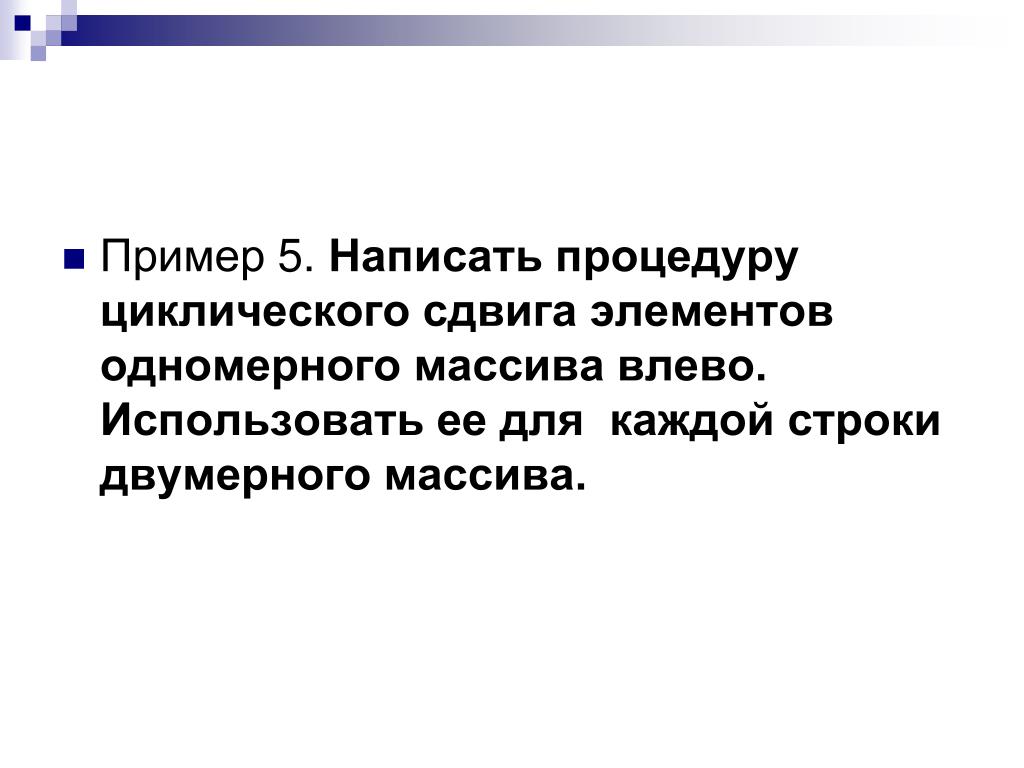 Пример 5. Написать процедуру циклического сдвига элементов одномерного массива влево. Использовать ее для каждой строки двумерного массива.